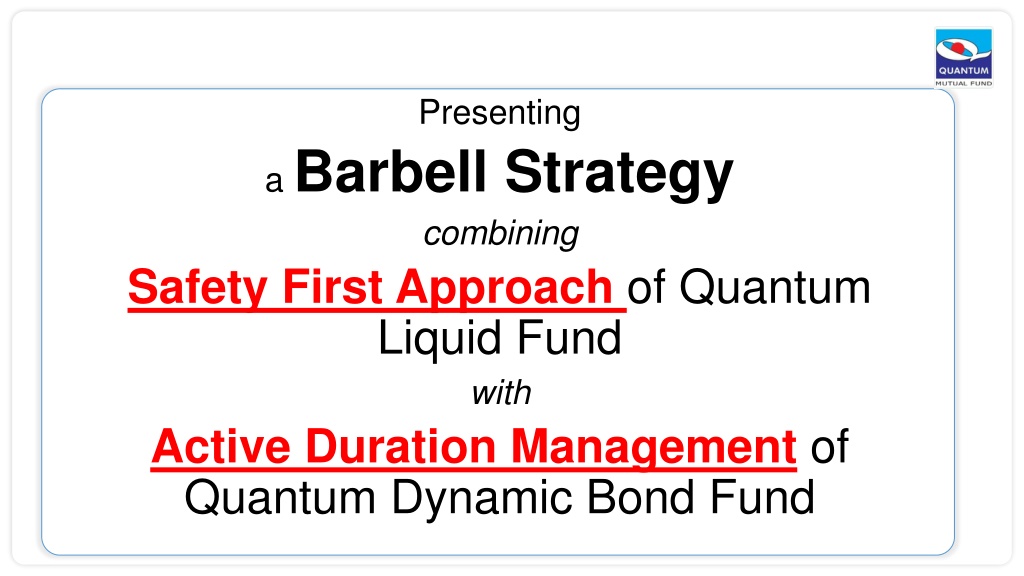 QUANTUM
MUTUAL FUND

Presenting

a Barbell Strategy

combining

Safety First Approach of Quantum Liquid Fund

with

Active Duration Management of Quantum Dynamic Bond Fund